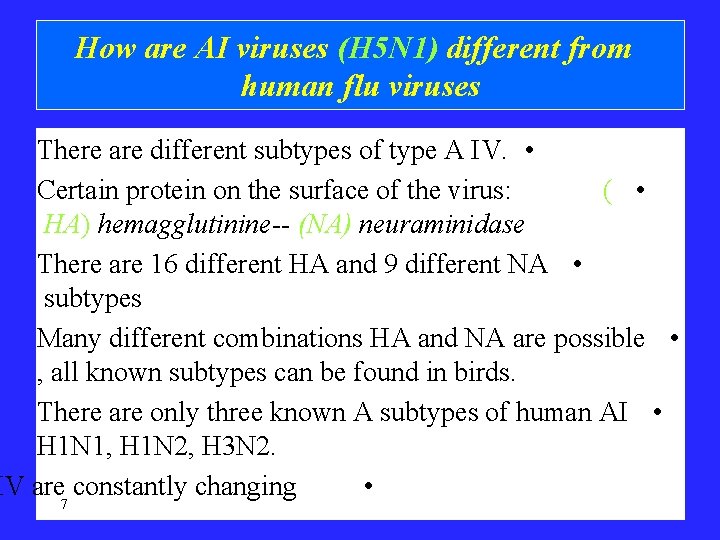 How are AI viruses (H5N1) different from human flu viruses

There are different subtypes of type A IV. •

Certain protein on the surface of the virus: ( •
HA) hemagglutinine-- (NA) neuraminidase

There are 16 different HA and 9 different NA •
subtypes

Many different combinations HA and NA are possible •
, all known subtypes can be found in birds.

There are only three known A subtypes of human AI •
H1N1, H1N2, H3N2.

IV are constantly changing •

7